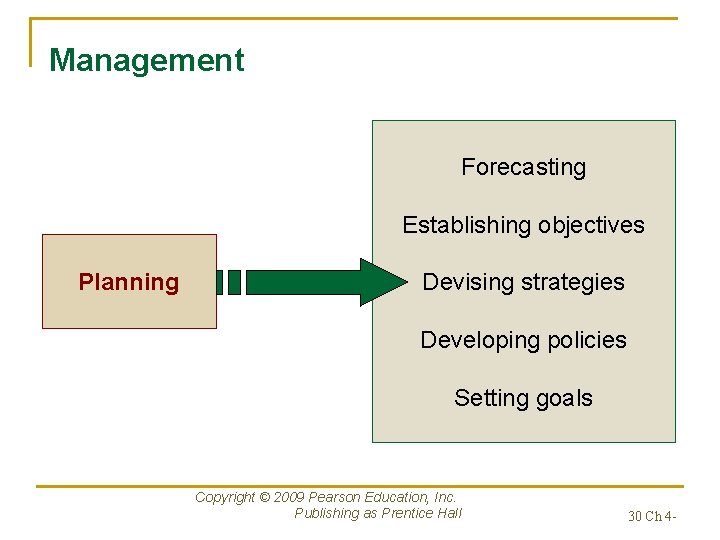 Management

Planning

Forecasting

Establishing objectives

Devising strategies

Developing policies

Setting goals

Copyright © 2009 Pearson Education, Inc.
Publishing as Prentice Hall

30 Ch 4-